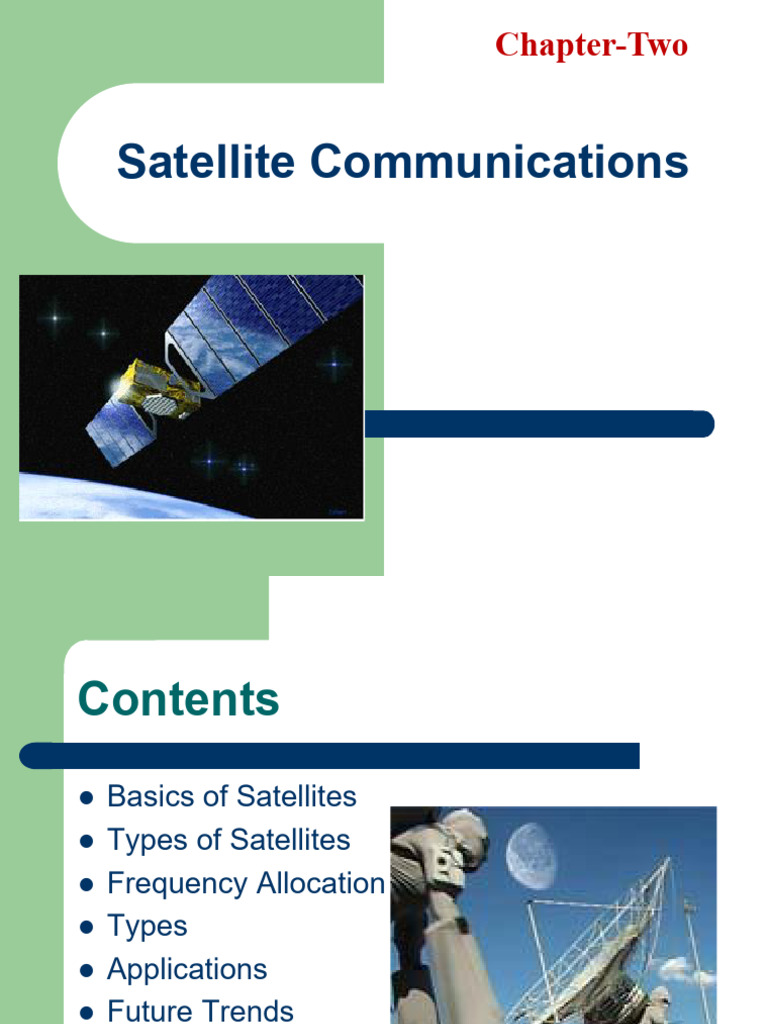 Chapter-Two

Satellite Communications

Contents

- Basics of Satellites
- Types of Satellites
- Frequency Allocation
- Types
- Applications
- Future Trends